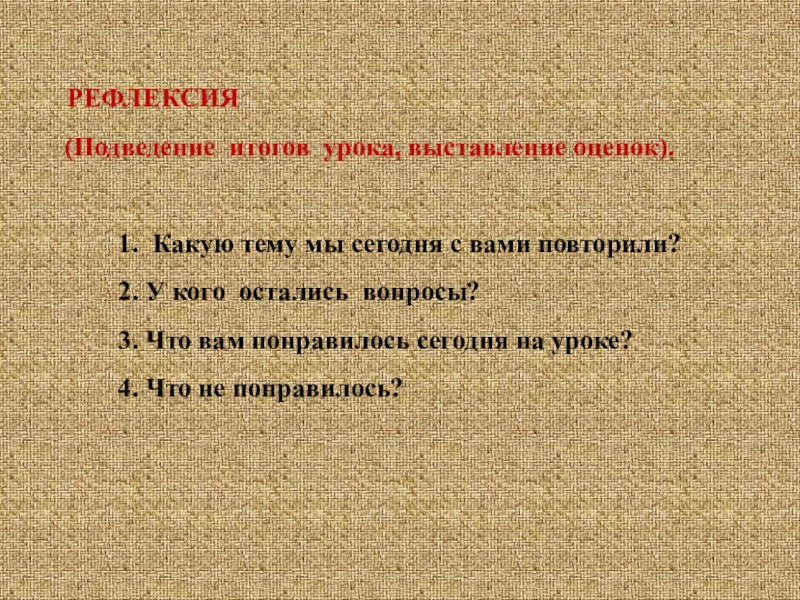 РЕФЛЕКСИЯ

(Подведение итогов урока, выставление оценок).

1. Какую тему мы сегодня с вами повторили?

2. У кого остались вопросы?

3. Что вам понравилось сегодня на уроке?

4. Что не понравилось?